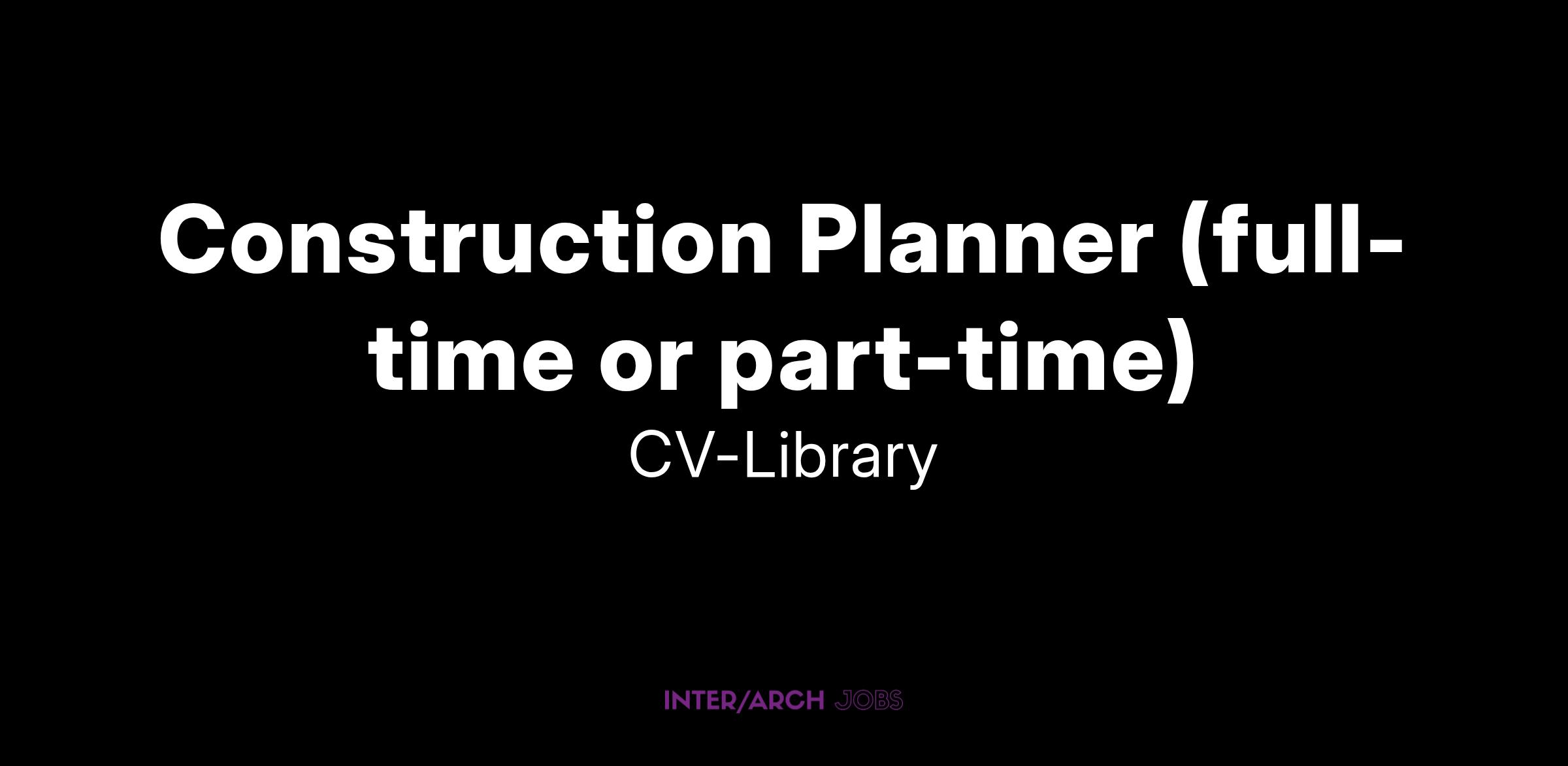 Construction Planner (full-time or part-time)
CV-Library

INTER/ARCH JOBS